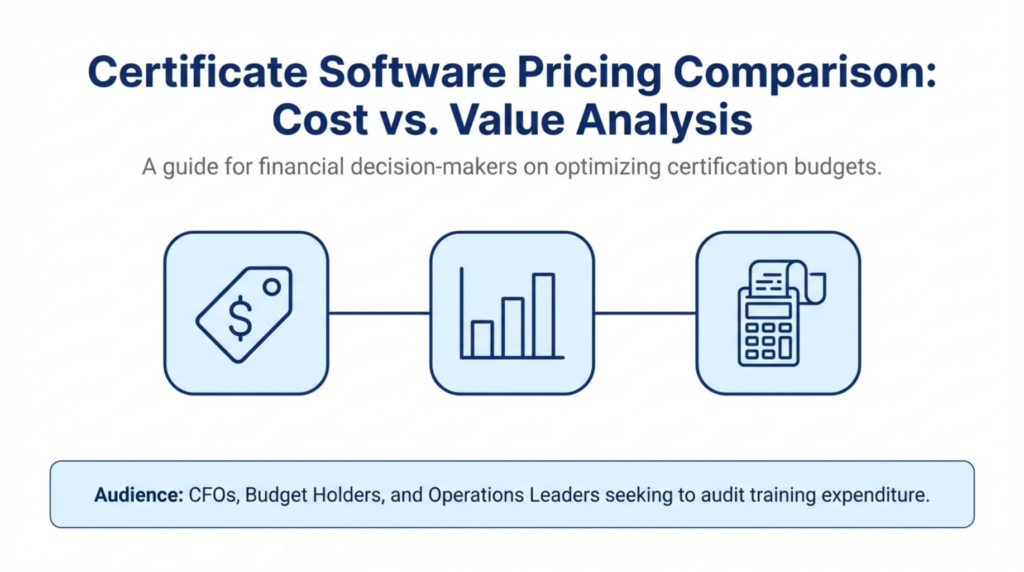 Certificate Software Pricing Comparison: Cost vs. Value Analysis

A guide for financial decision-makers on optimizing certification budgets.

$

Audience: CFOs, Budget Holders, and Operations Leaders seeking to audit training expenditure.